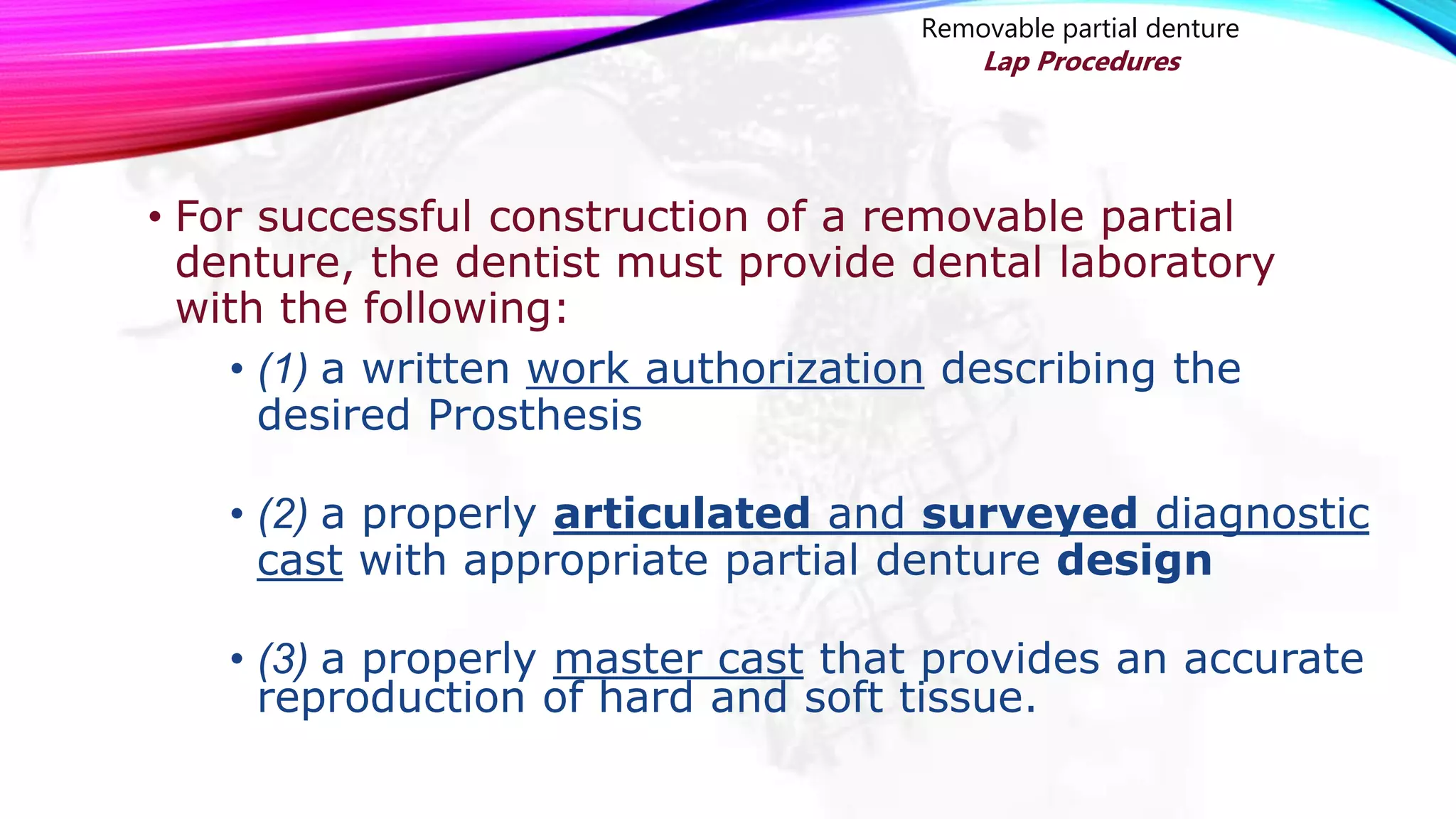 Removable partial denture
Lap Procedures

• For successful construction of a removable partial denture, the dentist must provide dental laboratory with the following:

• (1) a written work authorization describing the desired Prosthesis

• (2) a properly articulated and surveyed diagnostic cast with appropriate partial denture design

• (3) a properly master cast that provides an accurate reproduction of hard and soft tissue.